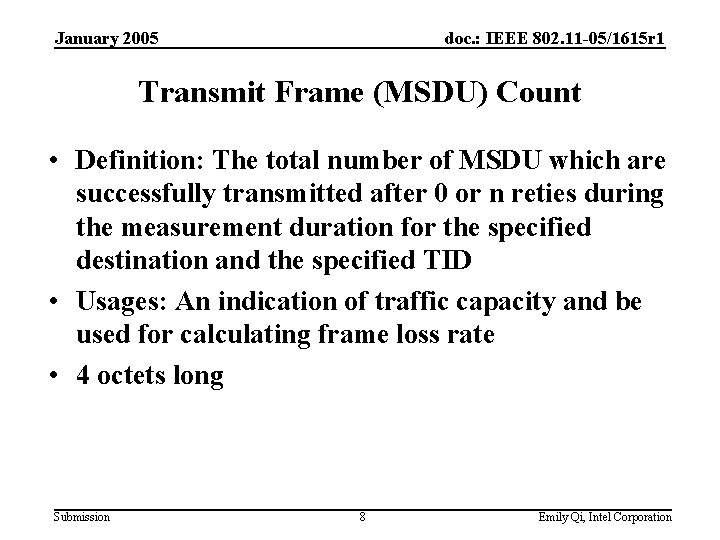 January 2005

doc.: IEEE 802.11-05/1615r1

Transmit Frame (MSDU) Count

• Definition: The total number of MSDU which are successfully transmitted after 0 or n reties during the measurement duration for the specified destination and the specified TID

• Usages: An indication of traffic capacity and be used for calculating frame loss rate

• 4 octets long

Submission

8

Emily Qi, Intel Corporation